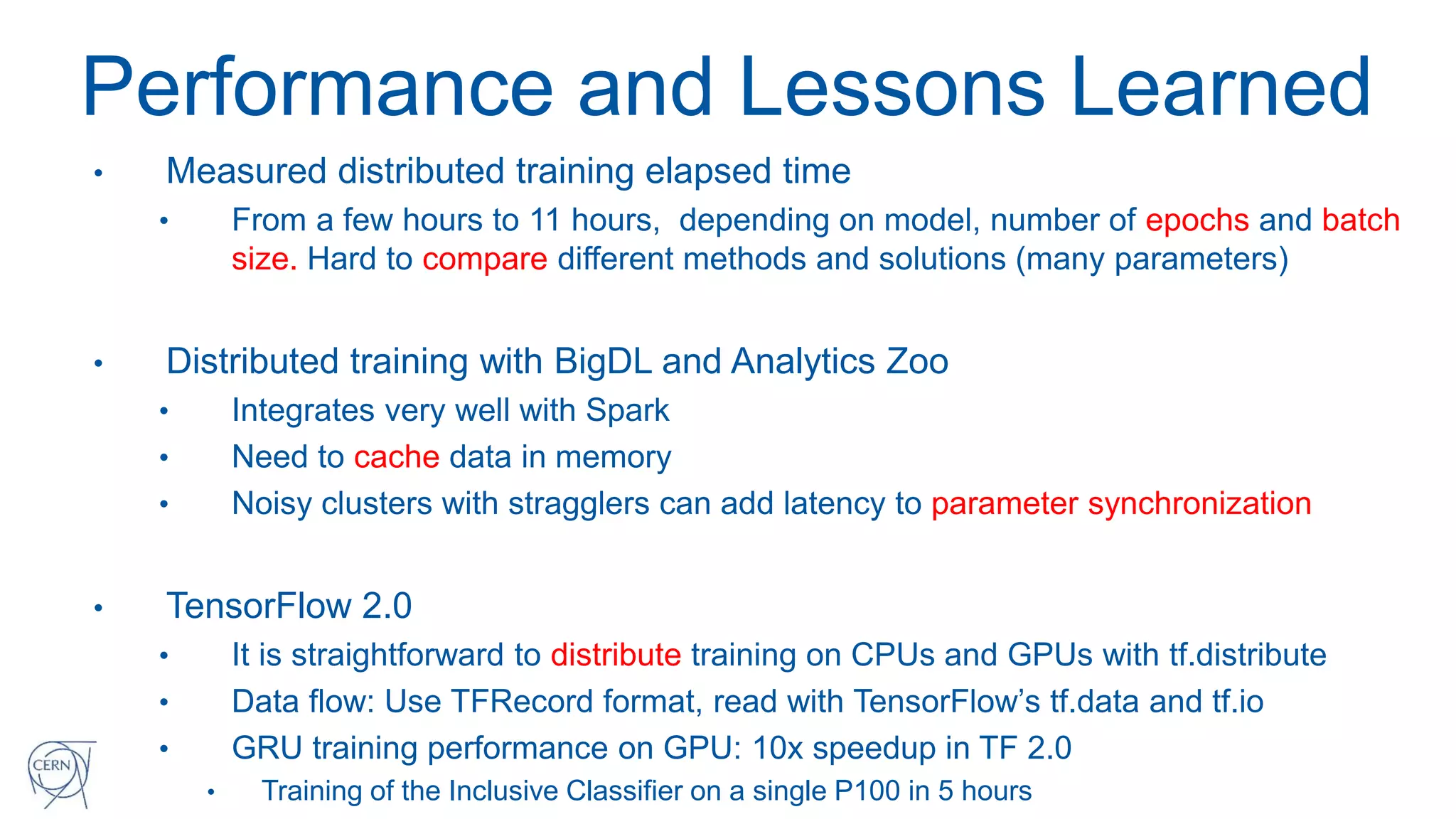 Performance and Lessons Learned

• Measured distributed training elapsed time
  • From a few hours to 11 hours, depending on model, number of epochs and batch size. Hard to compare different methods and solutions (many parameters)

• Distributed training with BigDL and Analytics Zoo
  • Integrates very well with Spark
  • Need to cache data in memory
  • Noisy clusters with stragglers can add latency to parameter synchronization

• TensorFlow 2.0
  • It is straightforward to distribute training on CPUs and GPUs with tf.distribute
  • Data flow: Use TFRecord format, read with TensorFlow's tf.data and tf.io
  • GRU training performance on GPU: 10x speedup in TF 2.0
    • Training of the Inclusive Classifier on a single P100 in 5 hours

CERN